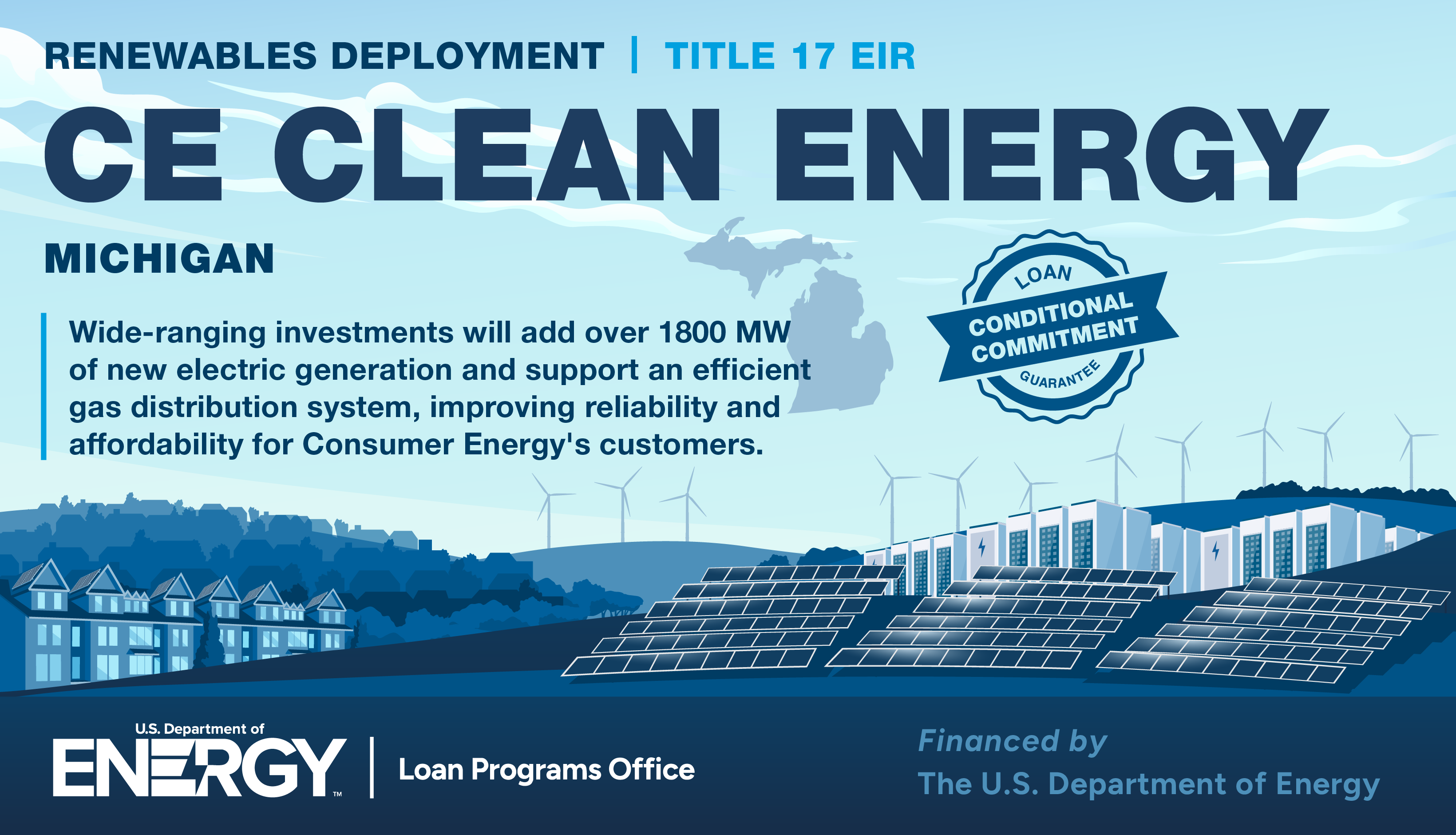 RENEWABLES DEPLOYMENT | TITLE 17 EIR

CE CLEAN ENERGY

MICHIGAN

Wide-ranging investments will add over 1800 MW of new electric generation and support an efficient gas distribution system, improving reliability and affordability for Consumer Energy's customers.

LOAN
CONDITIONAL COMMITMENT
GUARANTEE

U.S. Department of
ENERGY™ | Loan Programs Office

Financed by
The U.S. Department of Energy